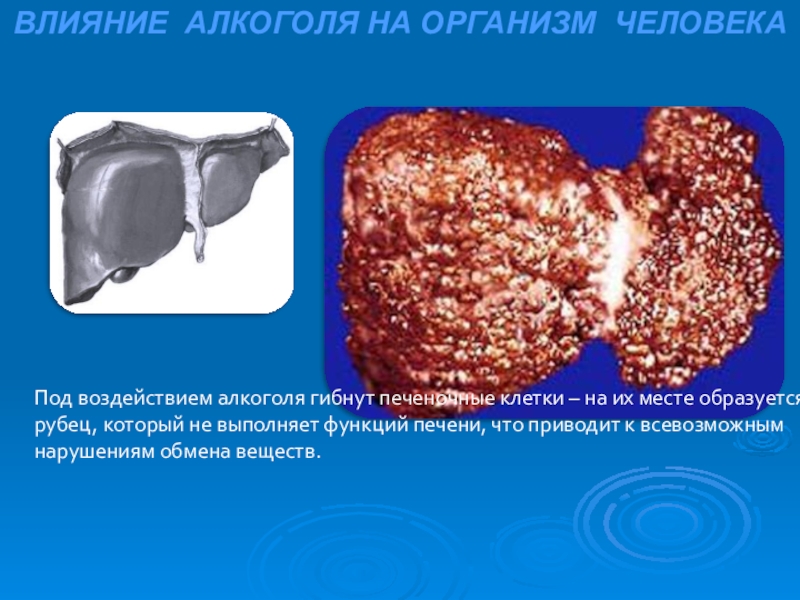 ВЛИЯНИЕ АЛКОГОЛЯ НА ОРГАНИЗМ ЧЕЛОВЕКА

Под воздействием алкоголя гибнут печеночные клетки – на их месте образуется рубец, который не выполняет функций печени, что приводит к всевозможным нарушениям обмена веществ.